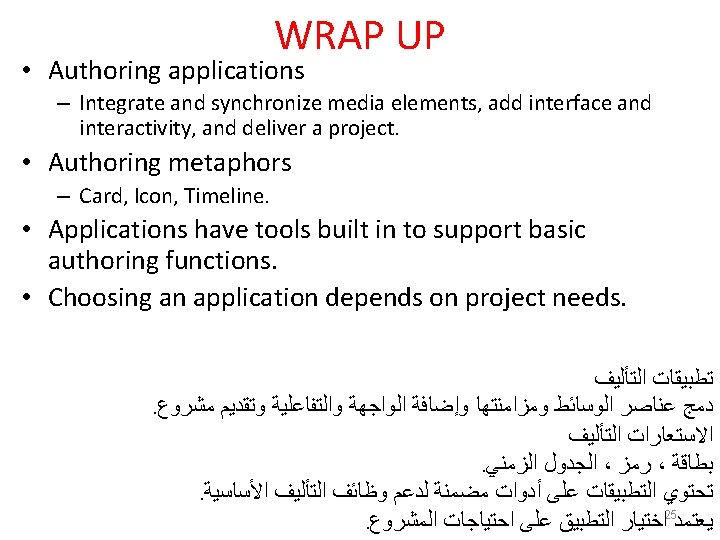 WRAP UP

• Authoring applications
– Integrate and synchronize media elements, add interface and interactivity, and deliver a project.
• Authoring metaphors
– Card, Icon, Timeline.
• Applications have tools built in to support basic authoring functions.
• Choosing an application depends on project needs.

تطبيقات التأليف
دمج عناصر الوسائط ومزامنتها وإضافة الواجهة والتفاعلية وتقديم مشروع.
الاستعارات التأليف
بطاقة ، رمز ، الجدول الزمني.
تحتوي التطبيقات على أدوات مضمنة لدعم وظائف التأليف الأساسية.
يعتمد اختيار التطبيق على احتياجات المشروع.

25